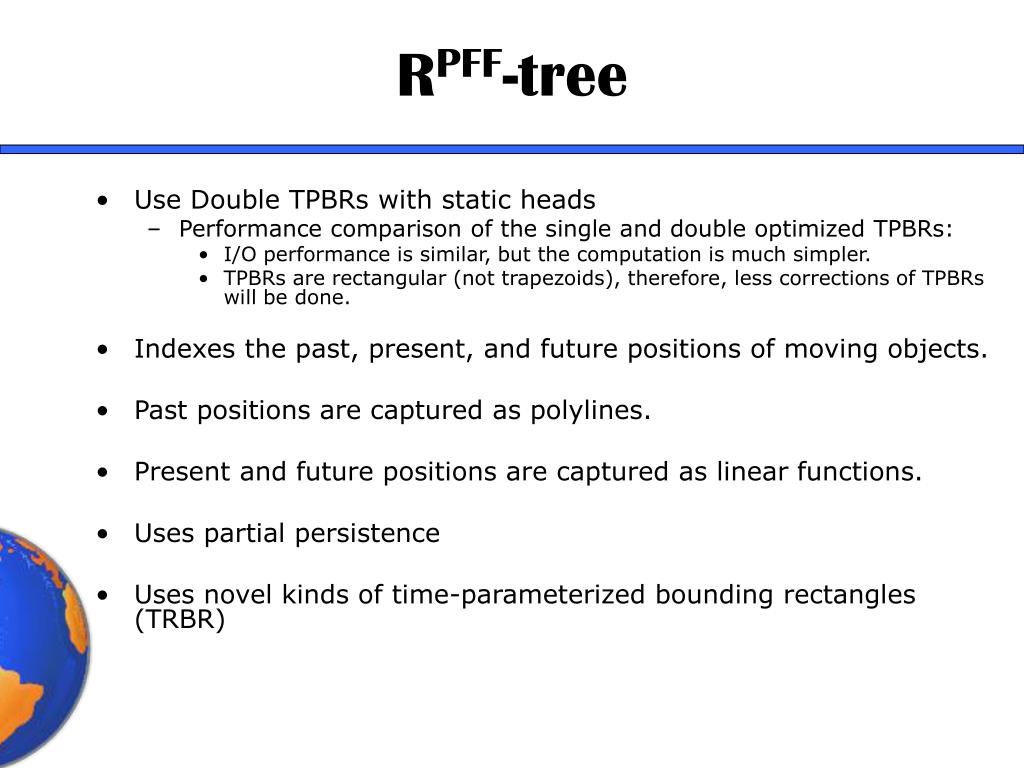 $R^{PFF}$-tree

• Use Double TPBRs with static heads
– Performance comparison of the single and double optimized TPBRs:
• I/O performance is similar, but the computation is much simpler.
• TPBRs are rectangular (not trapezoids), therefore, less corrections of TPBRs will be done.

• Indexes the past, present, and future positions of moving objects.

• Past positions are captured as polylines.

• Present and future positions are captured as linear functions.

• Uses partial persistence

• Uses novel kinds of time-parameterized bounding rectangles (TRBR)